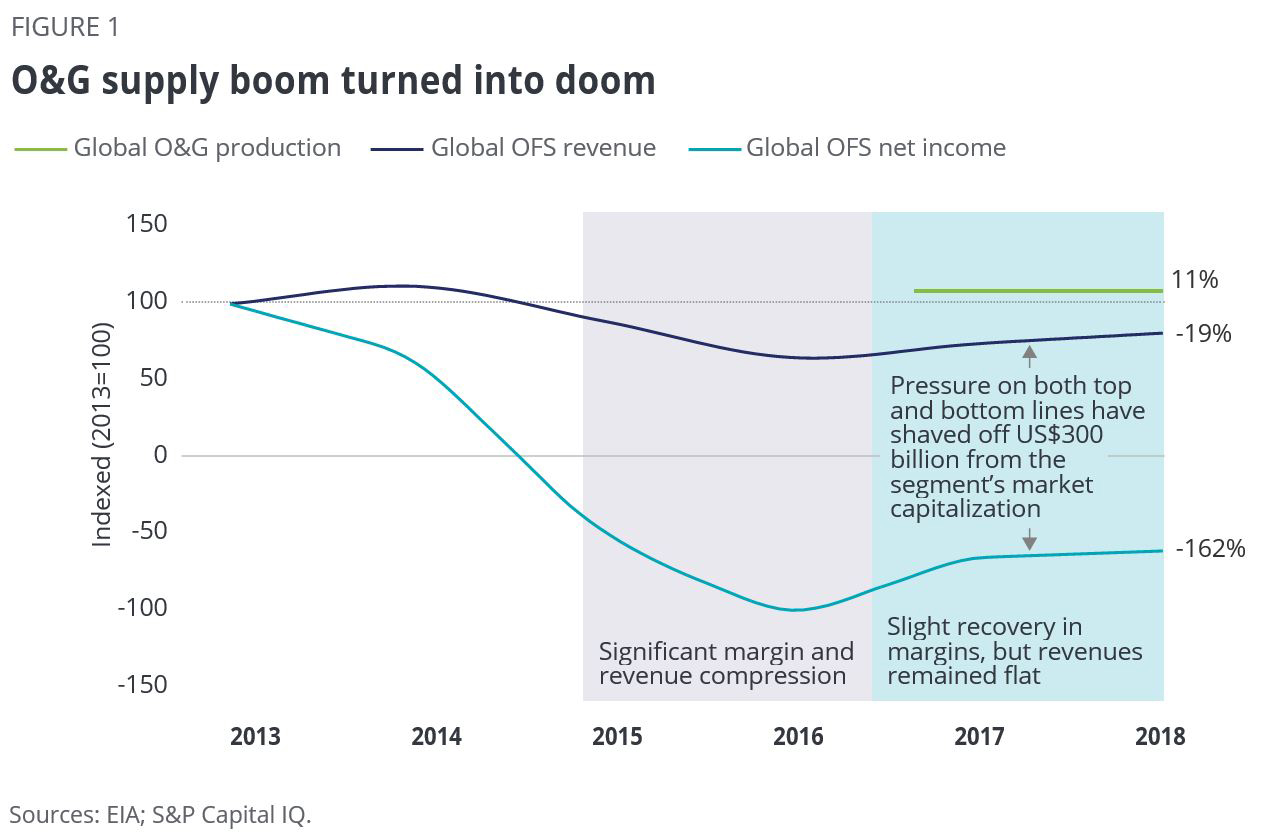 FIGURE 1

O&G supply boom turned into doom

Global O&G production
Global OFS revenue
Global OFS net income

Indexed (2013=100)

150
100
50
0
-50
-100
-150

11%
-19%
-162%

Pressure on both top and bottom lines have shaved off US$300 billion from the segment's market capitalization

Significant margin and revenue compression

Slight recovery in margins, but revenues remained flat

2013
2014
2015
2016
2017
2018

Sources: EIA; S&P Capital IQ.